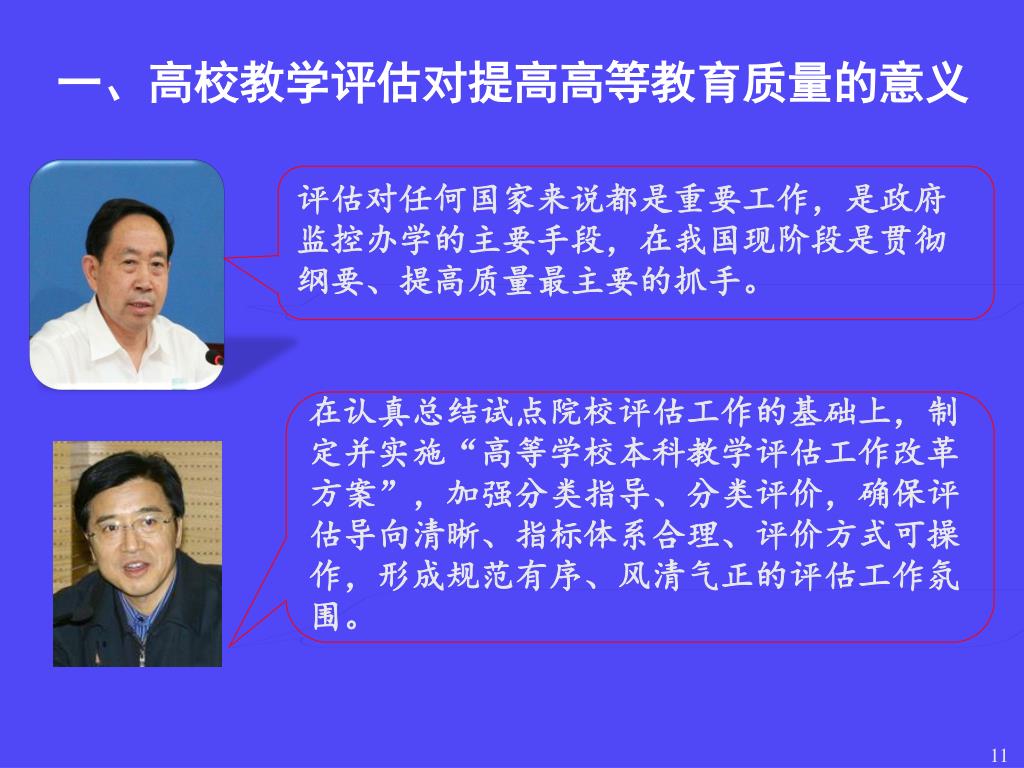 一、高校教学评估对提高高等教育质量的意义

评估对任何国家来说都是重要工作，是政府监控办学的主要手段，在我国现阶段是贯彻纲要、提高质量最主要的抓手。

在认真总结试点院校评估工作的基础上，制定并实施“高等学校本科教学评估工作改革方案”，加强分类指导、分类评价，确保评估导向清晰、指标体系合理、评价方式可操作，形成规范有序、风清气正的评估工作氛围。

11